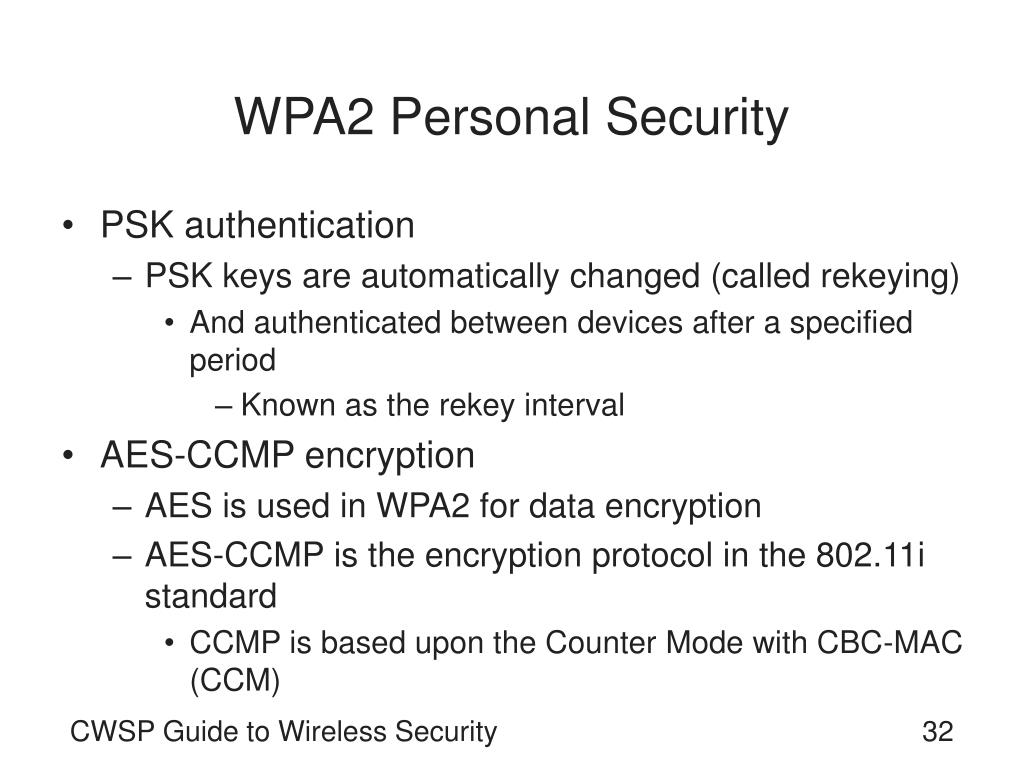 WPA2 Personal Security

• PSK authentication
– PSK keys are automatically changed (called rekeying)
• And authenticated between devices after a specified period
– Known as the rekey interval
• AES-CCMP encryption
– AES is used in WPA2 for data encryption
– AES-CCMP is the encryption protocol in the 802.11i standard
• CCMP is based upon the Counter Mode with CBC-MAC (CCM)

CWSP Guide to Wireless Security

32